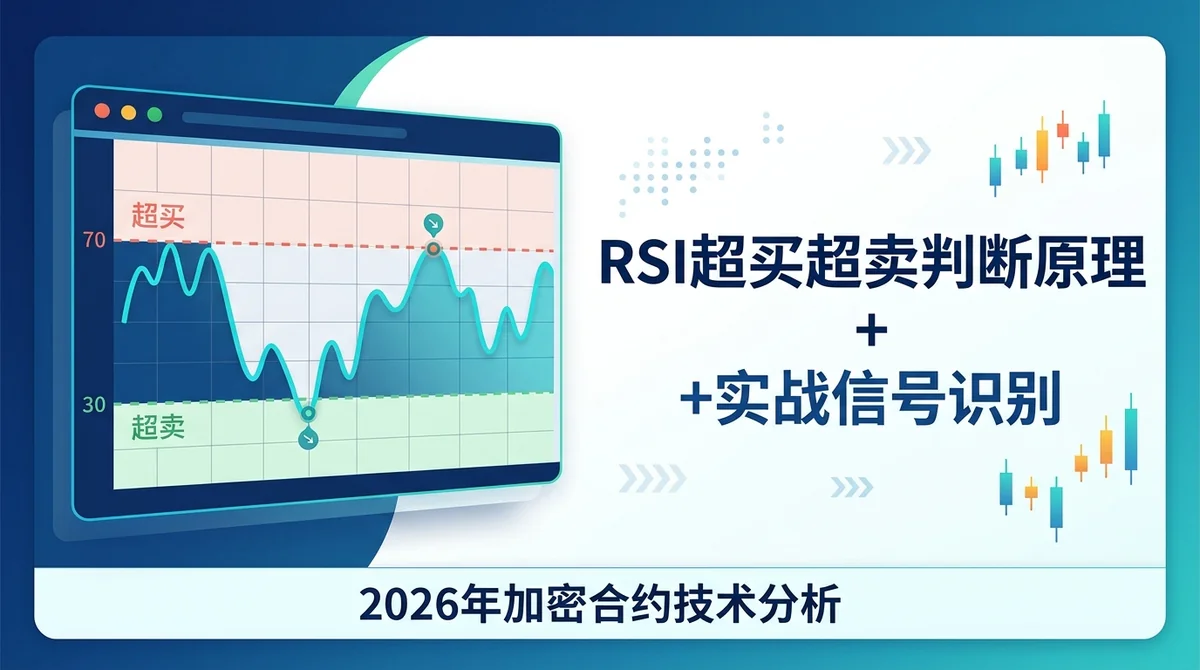 超买
70
30
超卖

RSI超买超卖判断原理
+
+实战信号识别

2026年加密合约技术分析